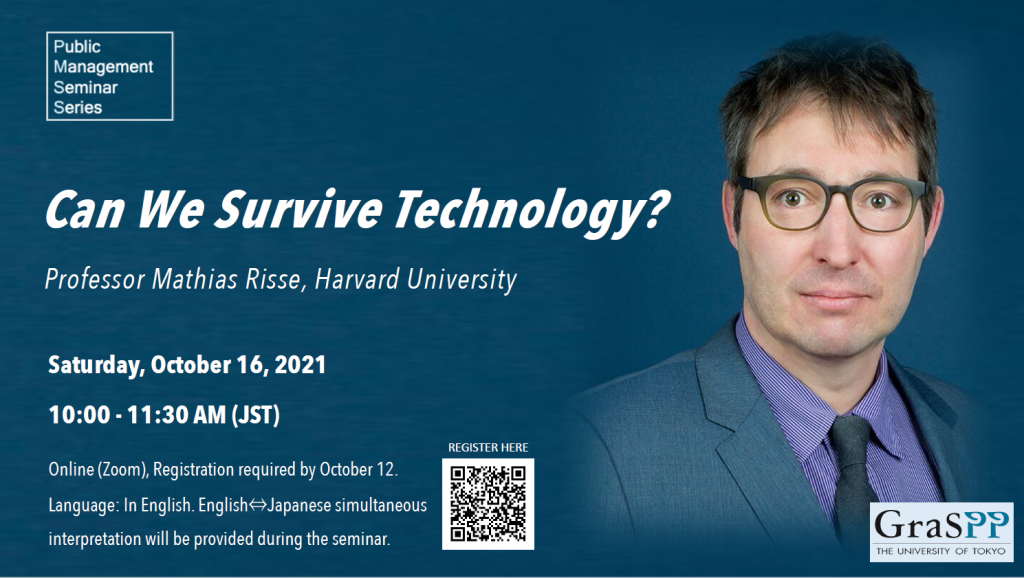 Public Management Seminar Series

Can We Survive Technology?

Professor Mathias Risse, Harvard University

Saturday, October 16, 2021

10:00 - 11:30 AM (JST)

Online (Zoom), Registration required by October 12.

Language: In English. English⇔Japanese simultaneous interpretation will be provided during the seminar.

REGISTER HERE

GraSPP
THE UNIVERSITY OF TOKYO